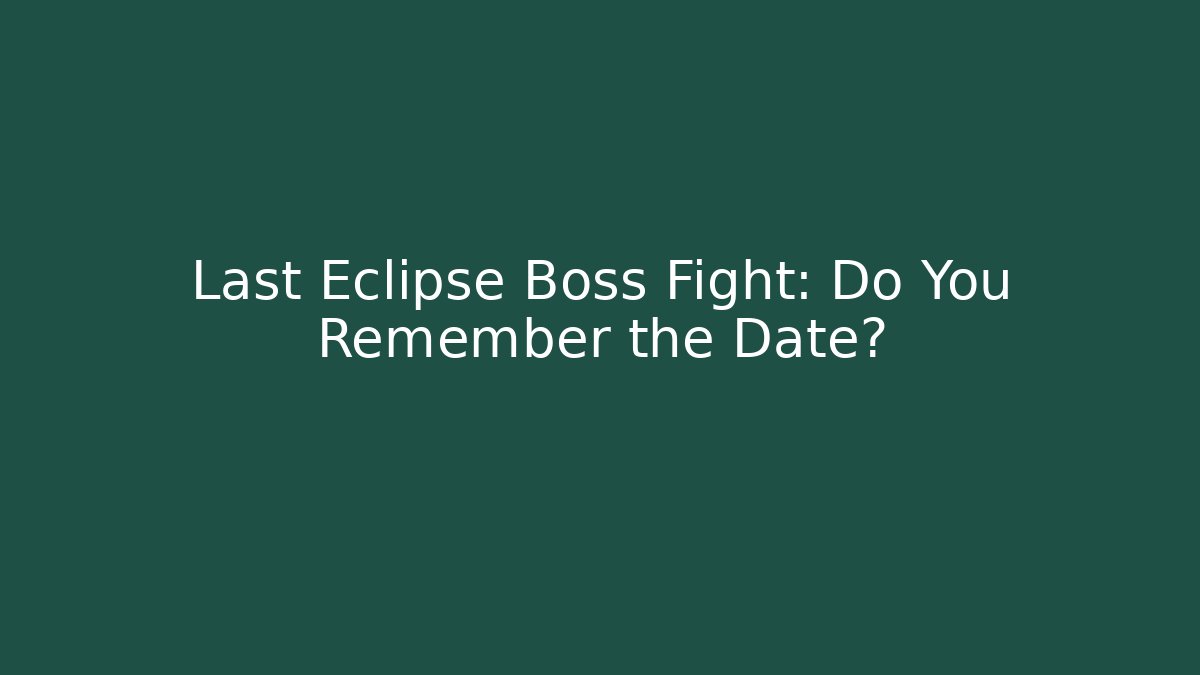 Last Eclipse Boss Fight: Do You Remember the Date?